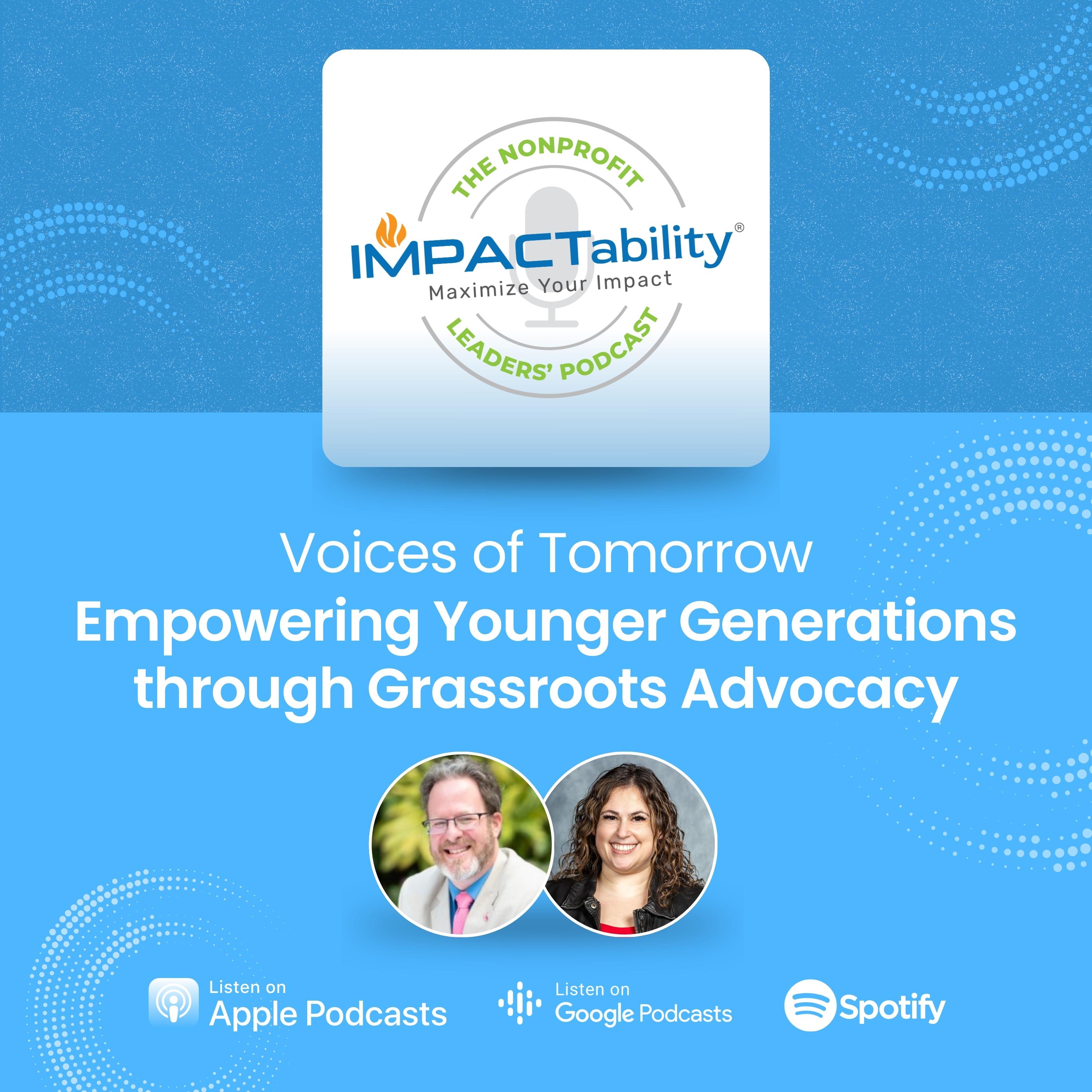 THE NONPROFIT
IMPACTability®
Maximize Your Impact
LEADERS' PODCAST

Voices of Tomorrow
Empowering Younger Generations through Grassroots Advocacy

Listen on Apple Podcasts
Listen on Google Podcasts
Spotify